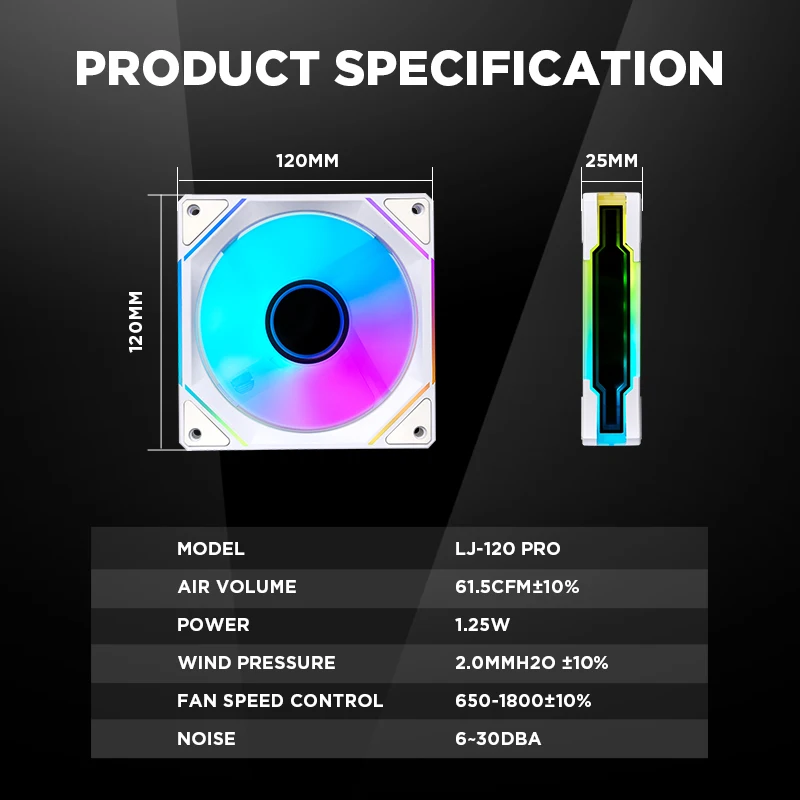 PRODUCT SPECIFICATION

120MM

25MM

120MM

| MODEL | LJ-120 PRO |
|---|---|
| AIR VOLUME | 61.5CFM±10% |
| POWER | 1.25W |
| WIND PRESSURE | 2.0MMH2O ±10% |
| FAN SPEED CONTROL | 650-1800±10% |
| NOISE | 6~30DBA |